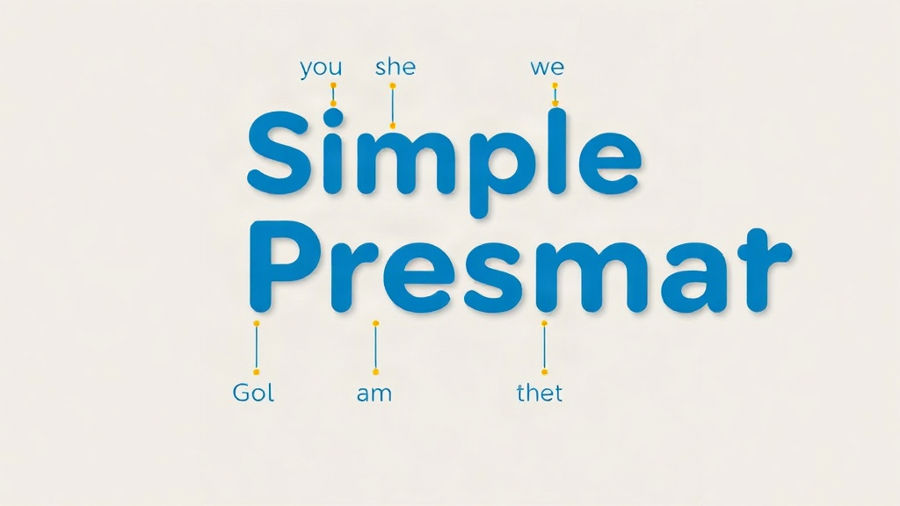 you she we

Simple
Presmat

Gol am thet